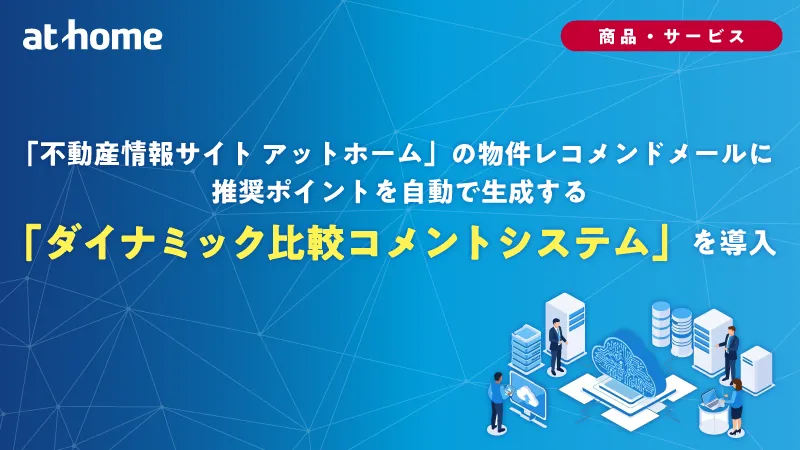 at home

商品・サービス

「不動産情報サイト アットホーム」の物件レコメンドメールに推奨ポイントを自動で生成する

「ダイナミック比較コメントシステム」を導入